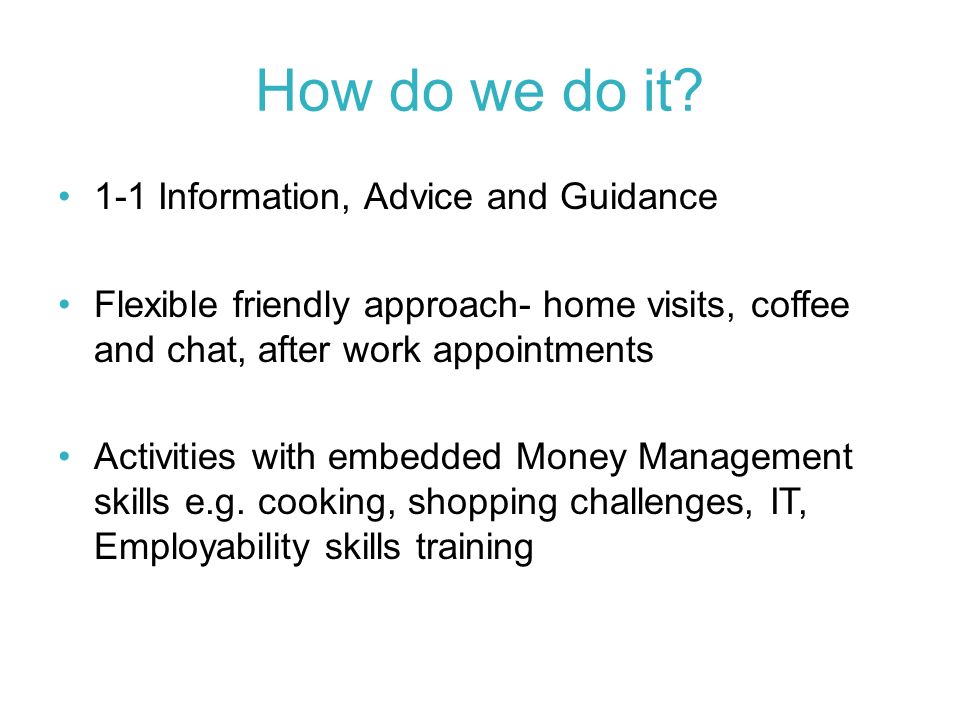 How do we do it?

• 1-1 Information, Advice and Guidance

• Flexible friendly approach- home visits, coffee and chat, after work appointments

• Activities with embedded Money Management skills e.g. cooking, shopping challenges, IT, Employability skills training